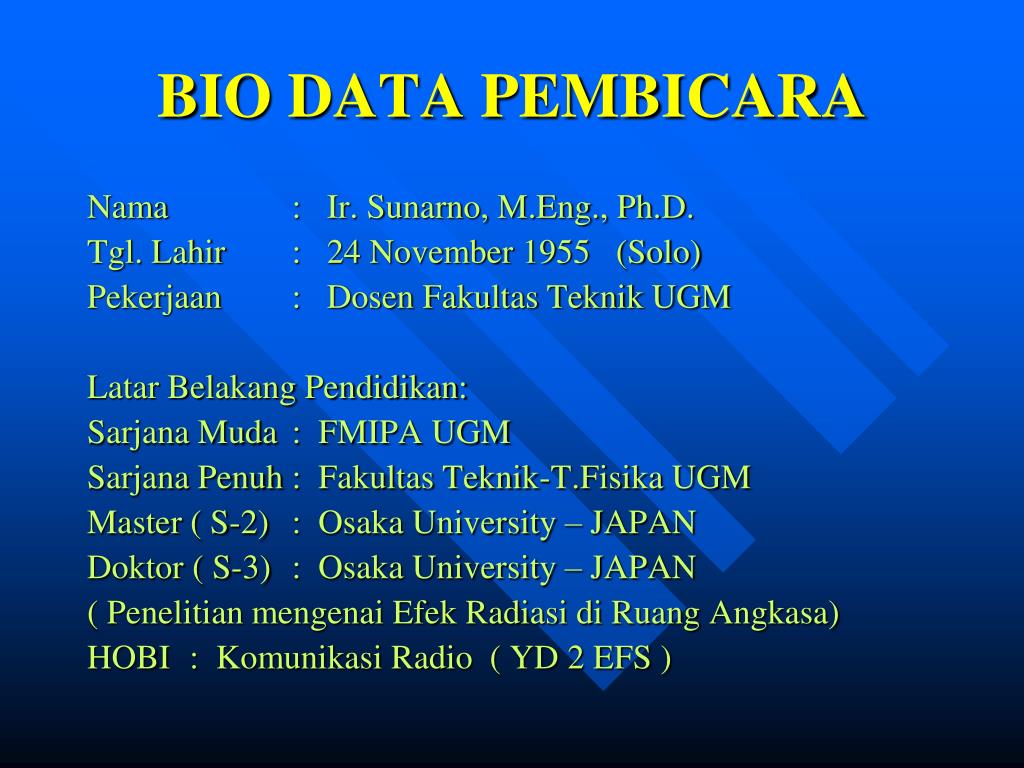 BIO DATA PEMBICARA

Nama : Ir. Sunarno, M.Eng., Ph.D.
Tgl. Lahir : 24 November 1955 (Solo)
Pekerjaan : Dosen Fakultas Teknik UGM

Latar Belakang Pendidikan:
Sarjana Muda : FMIPA UGM
Sarjana Penuh : Fakultas Teknik-T.Fisika UGM
Master ( S-2) : Osaka University – JAPAN
Doktor ( S-3) : Osaka University – JAPAN
( Penelitian mengenai Efek Radiasi di Ruang Angkasa)
HOBI : Komunikasi Radio ( YD 2 EFS )